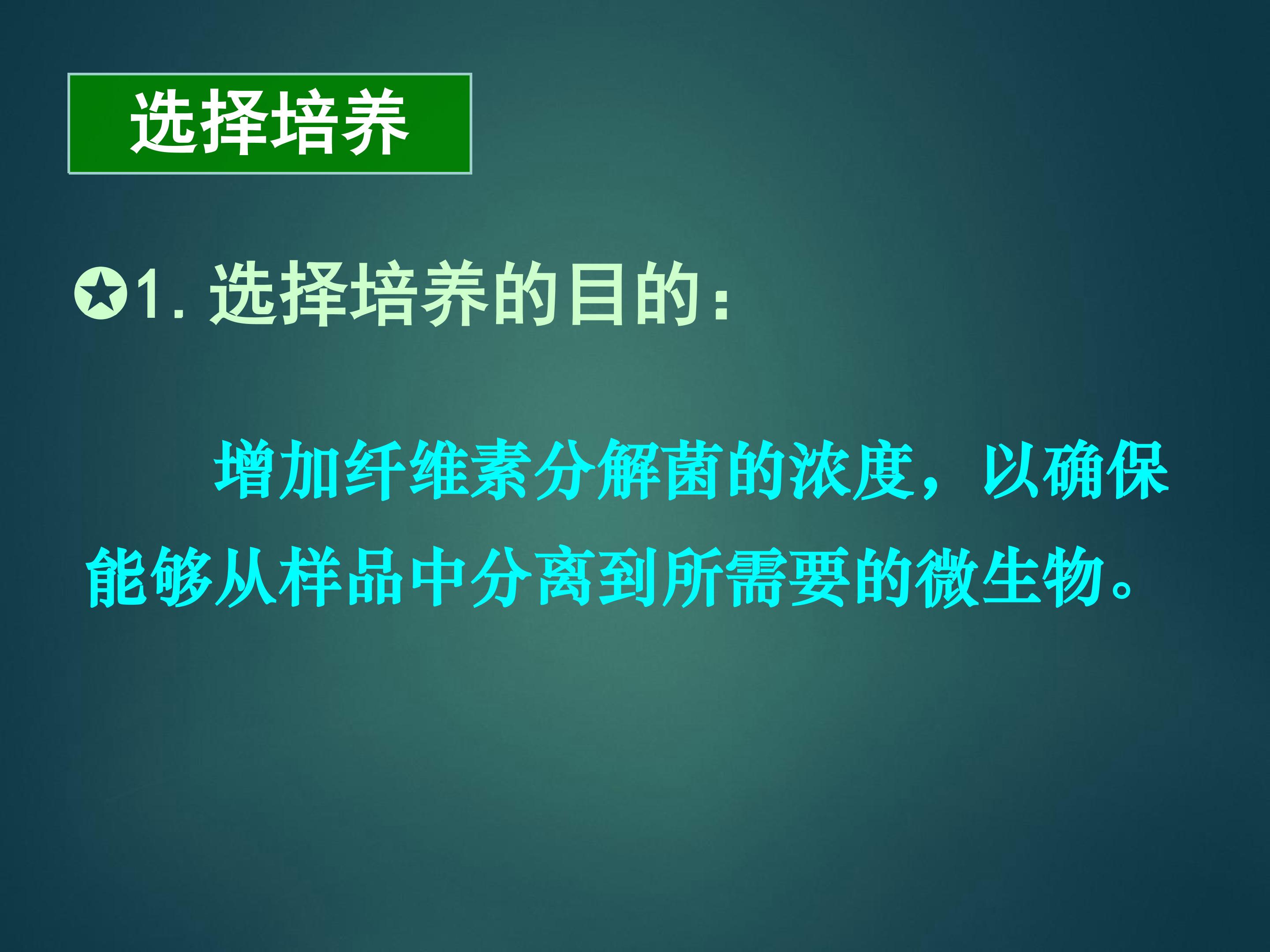 选择培养

✪1. 选择培养的目的：

增加纤维素分解菌的浓度，以确保能够从样品中分离到所需要的微生物。